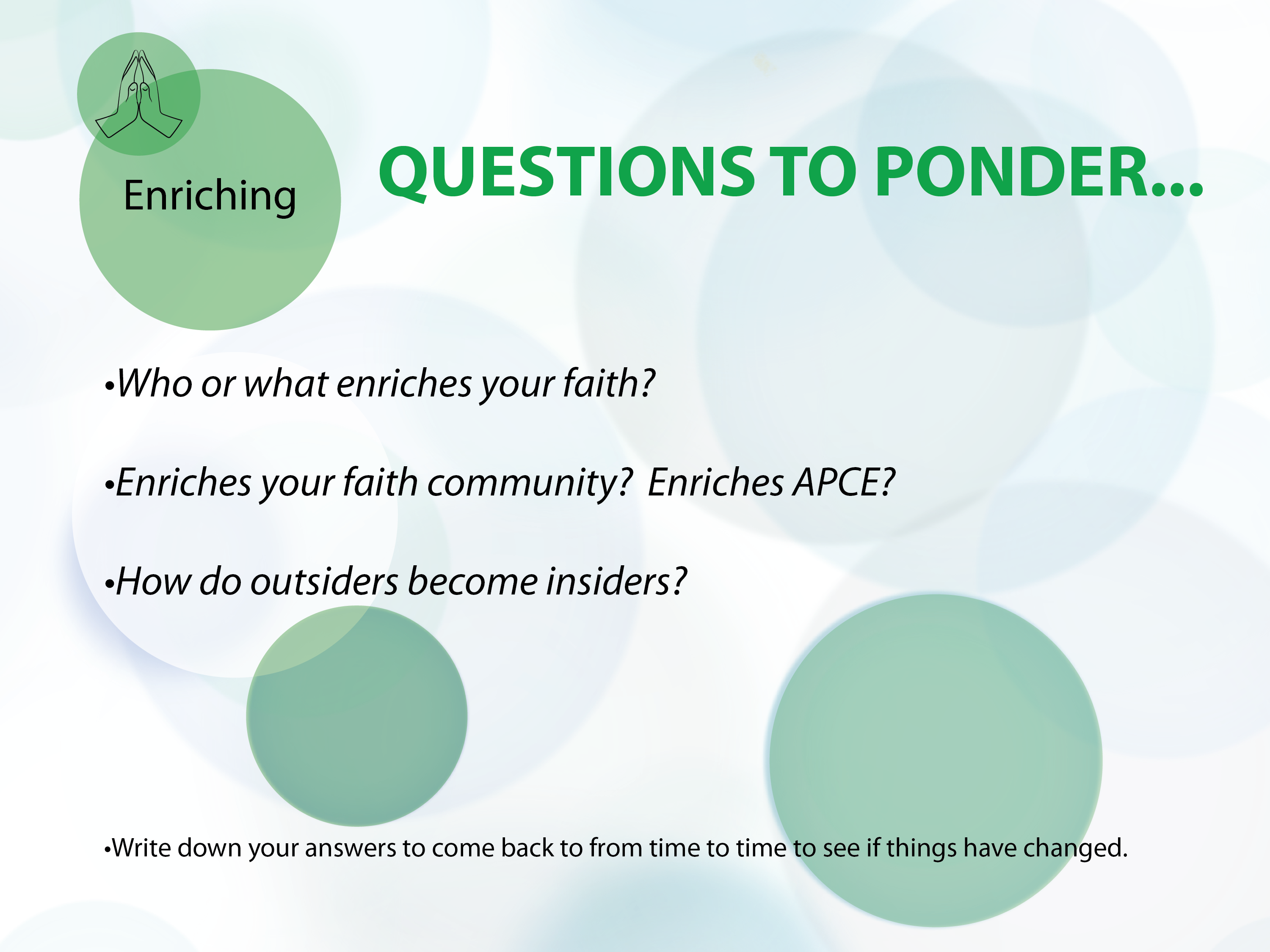 Enriching

QUESTIONS TO PONDER...

•Who or what enriches your faith?

•Enriches your faith community? Enriches APCE?

•How do outsiders become insiders?

•Write down your answers to come back to from time to time to see if things have changed.